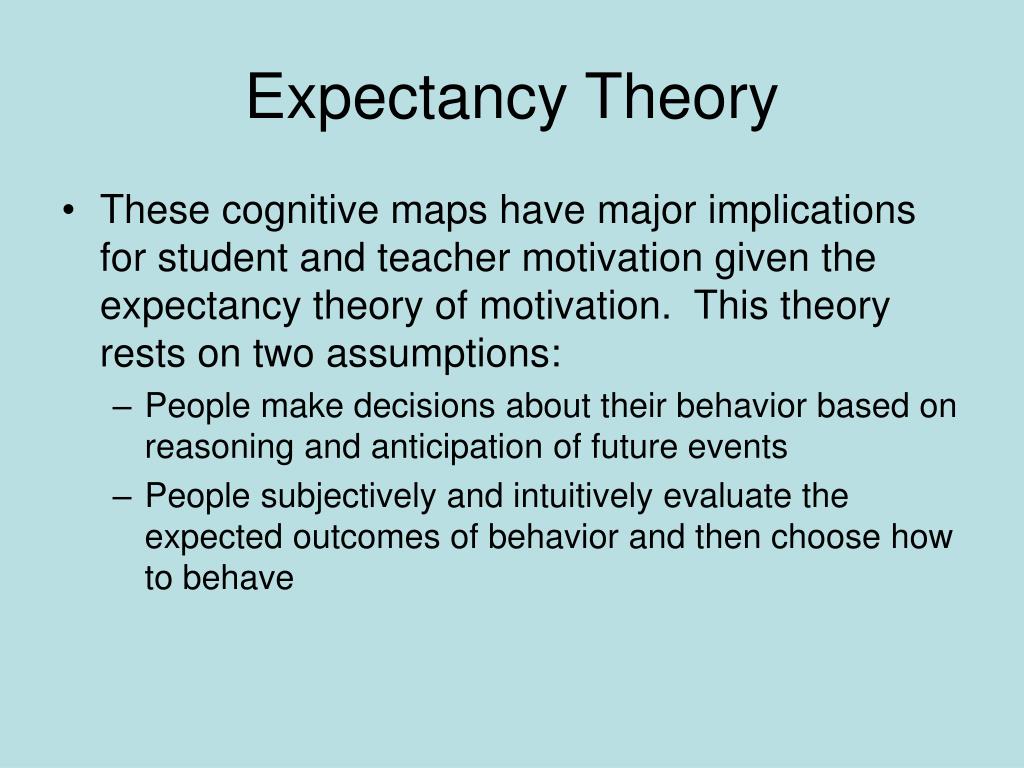 Expectancy Theory

• These cognitive maps have major implications for student and teacher motivation given the expectancy theory of motivation.  This theory rests on two assumptions:
– People make decisions about their behavior based on reasoning and anticipation of future events
– People subjectively and intuitively evaluate the expected outcomes of behavior and then choose how to behave